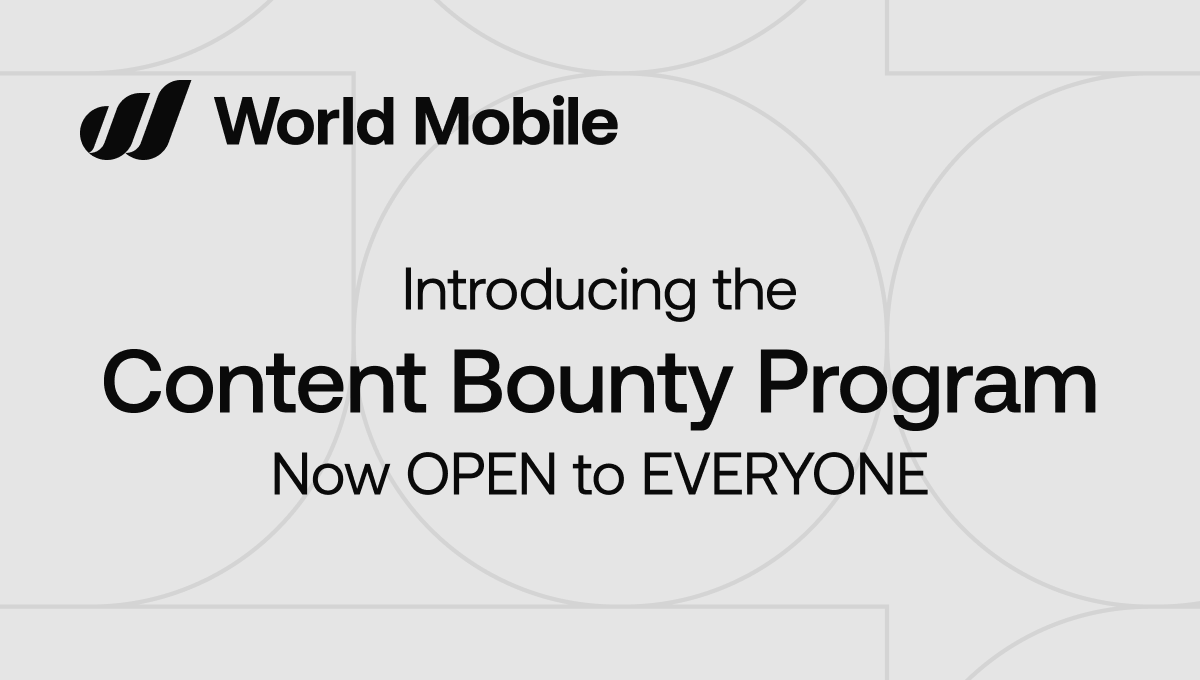 World Mobile

Introducing the
Content Bounty Program
Now OPEN to EVERYONE